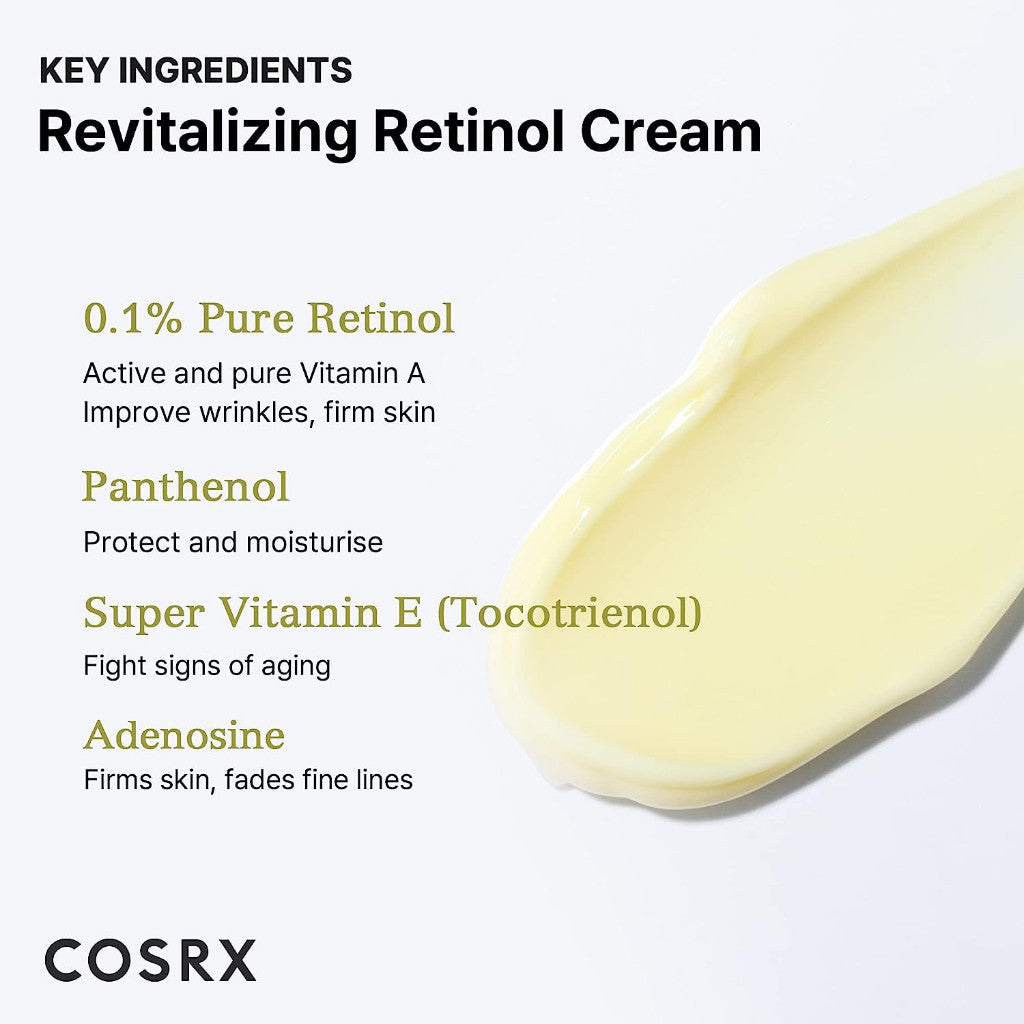 KEY INGREDIENTS
Revitalizing Retinol Cream

0.1% Pure Retinol
Active and pure Vitamin A
Improve wrinkles, firm skin

Panthenol
Protect and moisturise

Super Vitamin E (Tocotrienol)
Fight signs of aging

Adenosine
Firms skin, fades fine lines

COSRX